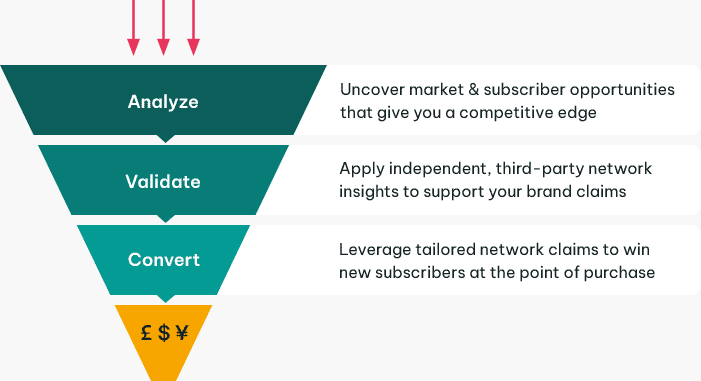 Analyze

Uncover market & subscriber opportunities that give you a competitive edge

Validate

Apply independent, third-party network insights to support your brand claims

Convert

Leverage tailored network claims to win new subscribers at the point of purchase

£ $ ¥